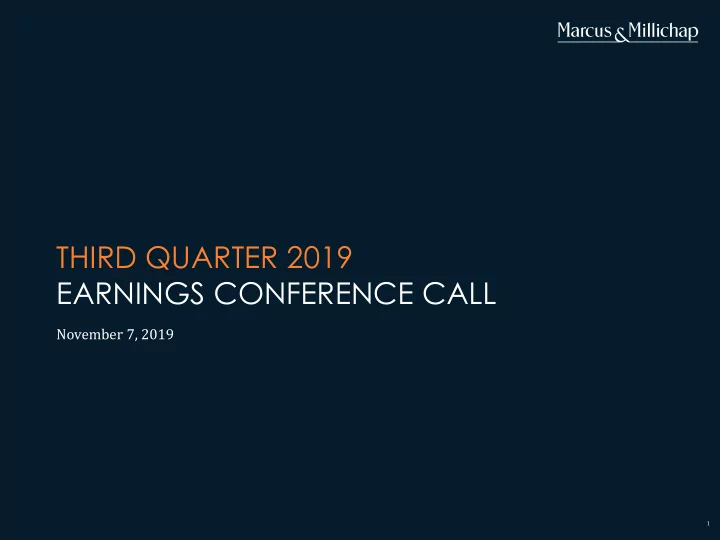 Marcus & Millichap

THIRD QUARTER 2019
EARNINGS CONFERENCE CALL

November 7, 2019

1